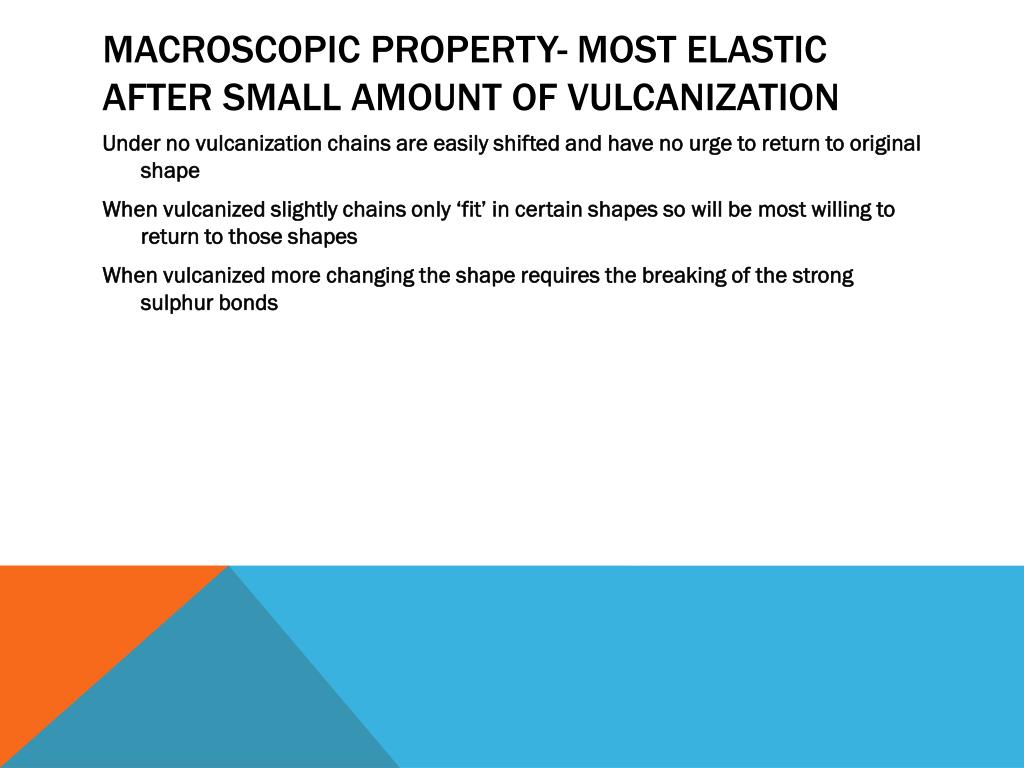 MACROSCOPIC PROPERTY- MOST ELASTIC AFTER SMALL AMOUNT OF VULCANIZATION

Under no vulcanization chains are easily shifted and have no urge to return to original shape

When vulcanized slightly chains only ‘fit’ in certain shapes so will be most willing to return to those shapes

When vulcanized more changing the shape requires the breaking of the strong sulphur bonds